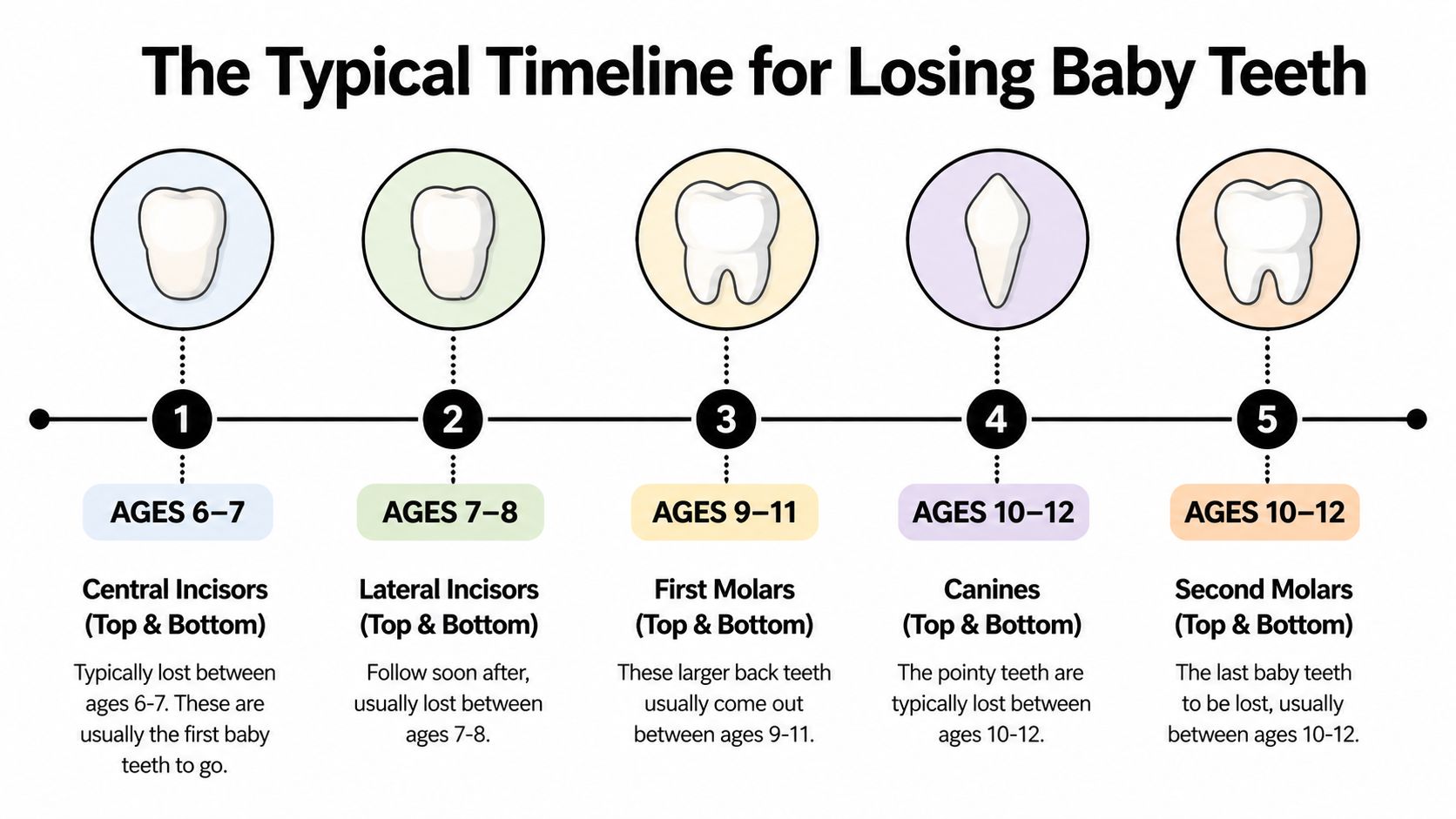 The Typical Timeline for Losing Baby Teeth

1

AGES 6–7

Central Incisors (Top & Bottom)

Typically lost between ages 6-7. These are usually the first baby teeth to go.

2

AGES 7–8

Lateral Incisors (Top & Bottom)

Follow soon after, usually lost between ages 7-8.

3

AGES 9–11

First Molars (Top & Bottom)

These larger back teeth usually come out between ages 9-11.

4

AGES 10–12

Canines (Top & Bottom)

The pointy teeth are typically lost between ages 10-12.

5

AGES 10–12

Second Molars (Top & Bottom)

The last baby teeth to be lost, usually between ages 10-12.